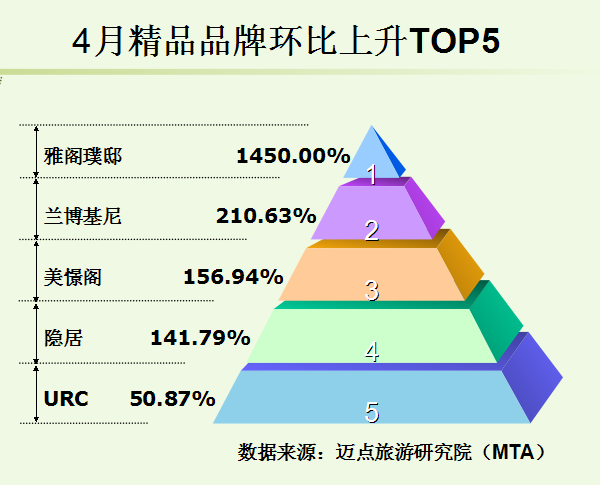 4月精品品牌环比上升TOP5

雅阁璞邸 1450.00%
1
兰博基尼 210.63%
2
美憬阁 156.94%
3
隐居 141.79%
4
URC 50.87%
5

数据来源：迈点旅游研究院（MTA）